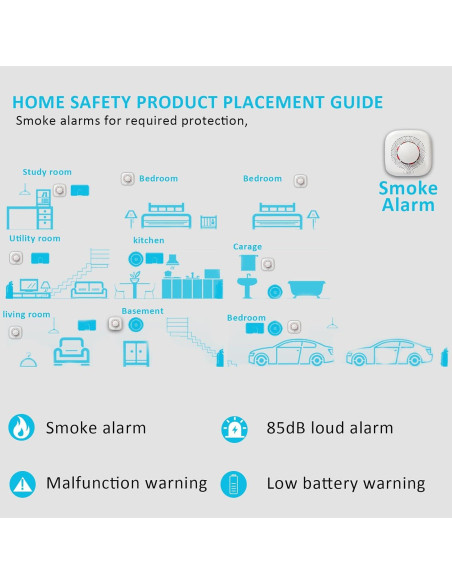 HOME SAFETY PRODUCT PLACEMENT GUIDE
Smoke alarms for required protection,

Smoke Alarm

Study room

Bedroom

Bedroom

Utility room

kitchen

Carage

living room

Basement

Bedroom

Smoke alarm

85dB loud alarm

Malfunction warning

Low battery warning